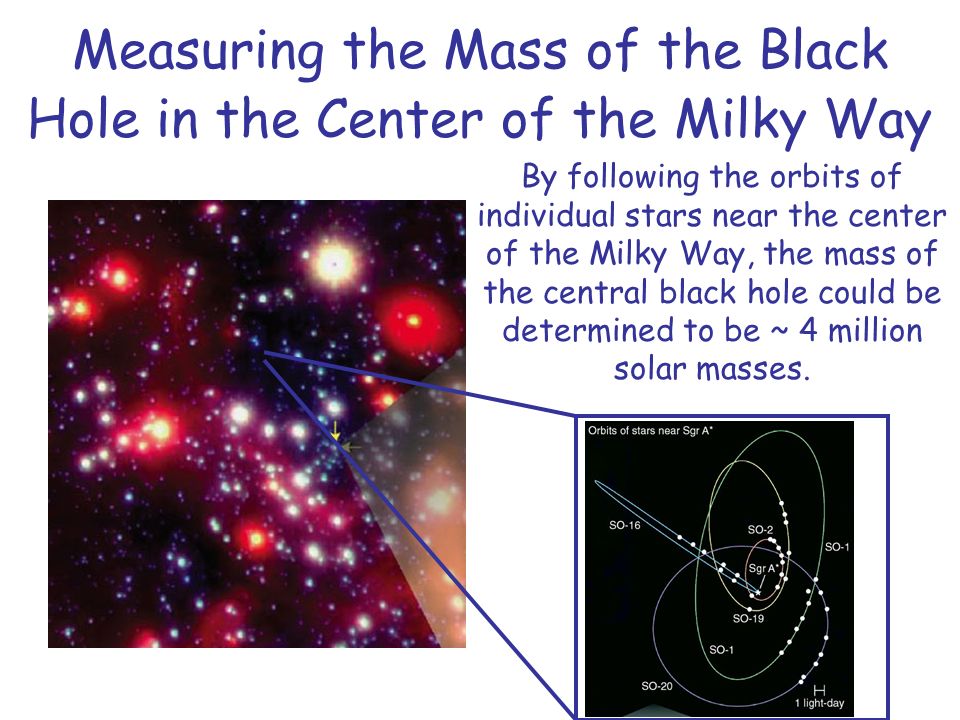 Measuring the Mass of the Black Hole in the Center of the Milky Way

By following the orbits of individual stars near the center of the Milky Way, the mass of the central black hole could be determined to be ~ 4 million solar masses.

Orbits of stars near Sgr A*

SO-16

SO-2

SO-1

Sgr A*

SO-19

SO-1

SO-20

1 light-day